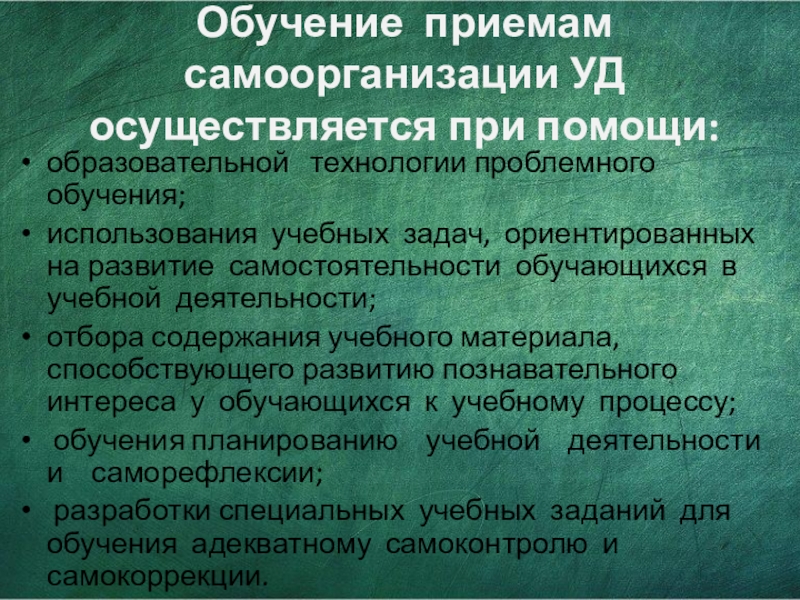 Обучение приемам самоорганизации УД осуществляется при помощи:

• образовательной технологии проблемного обучения;
• использования учебных задач, ориентированных на развитие самостоятельности обучающихся в учебной деятельности;
• отбора содержания учебного материала, способствующего развитию познавательного интереса у обучающихся к учебному процессу;
• обучения планированию учебной деятельности и саморефлексии;
• разработки специальных учебных заданий для обучения адекватному самоконтролю и самокоррекции.